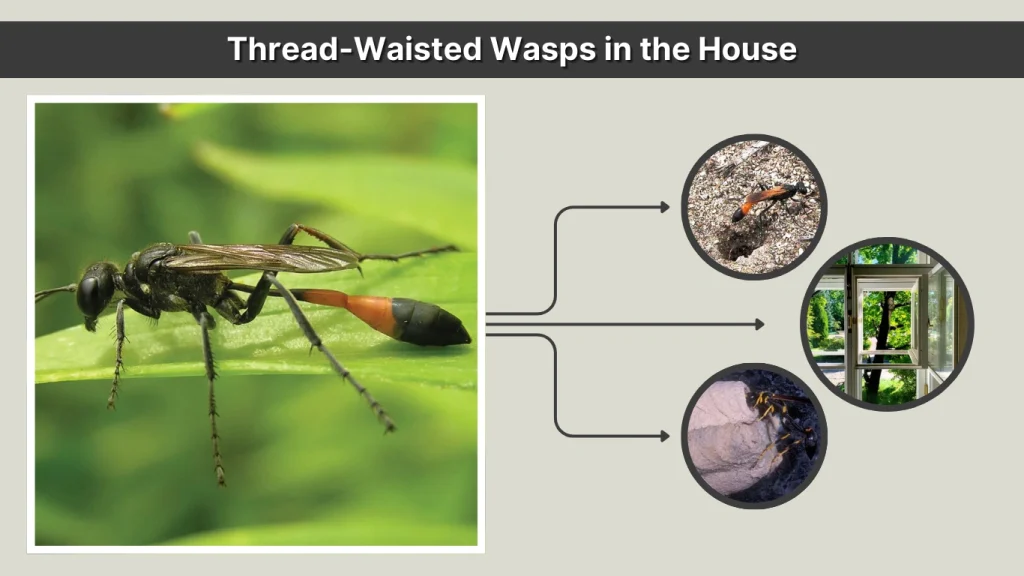 Thread-Waisted Wasps in the House